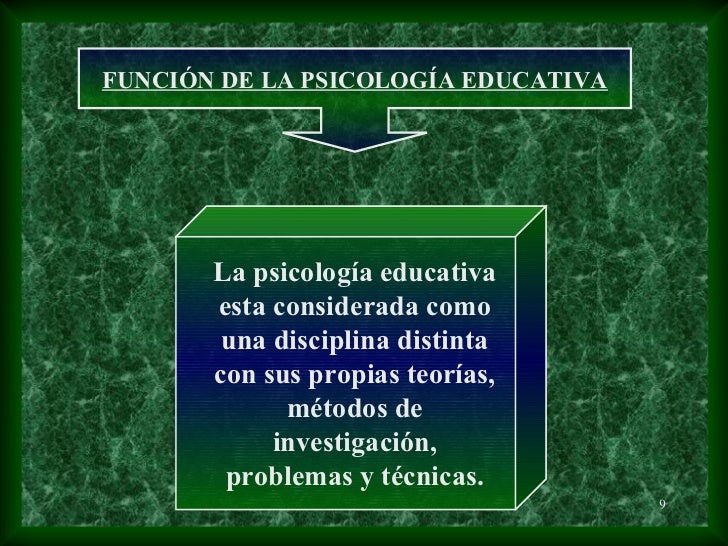 FUNCIÓN DE LA PSICOLOGÍA EDUCATIVA

La psicología educativa esta considerada como una disciplina distinta con sus propias teorías, métodos de investigación, problemas y técnicas.

9